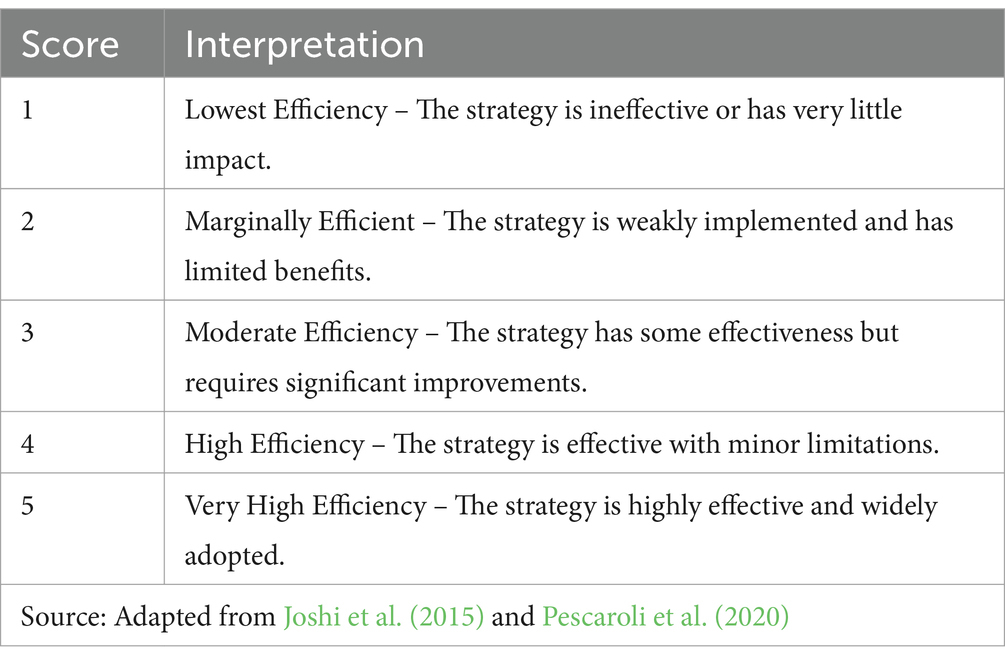 | Score | Interpretation |
|---|---|
| 1 | Lowest Efficiency – The strategy is ineffective or has very little impact. |
| 2 | Marginally Efficient – The strategy is weakly implemented and has limited benefits. |
| 3 | Moderate Efficiency – The strategy has some effectiveness but requires significant improvements. |
| 4 | High Efficiency – The strategy is effective with minor limitations. |
| 5 | Very High Efficiency – The strategy is highly effective and widely adopted. |

Source: Adapted from Joshi et al. (2015) and Pescaroli et al. (2020)